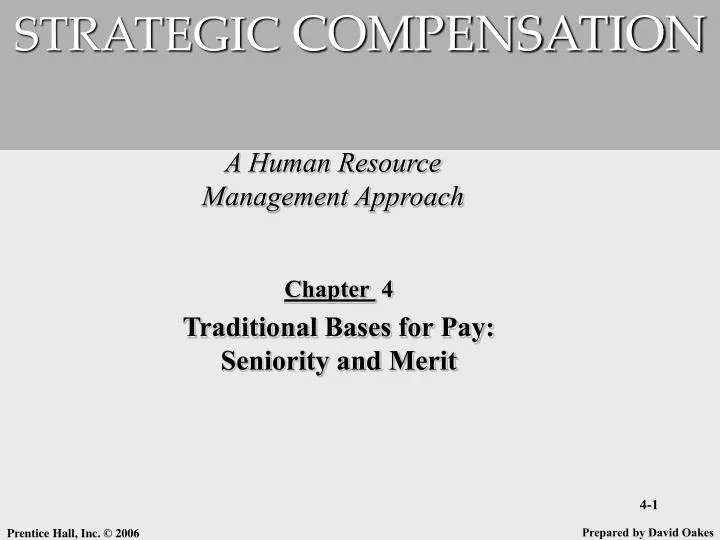 STRATEGIC COMPENSATION

A Human Resource Management Approach

Chapter 4

Traditional Bases for Pay: Seniority and Merit

4-1

Prentice Hall, Inc. © 2006

Prepared by David Oakes